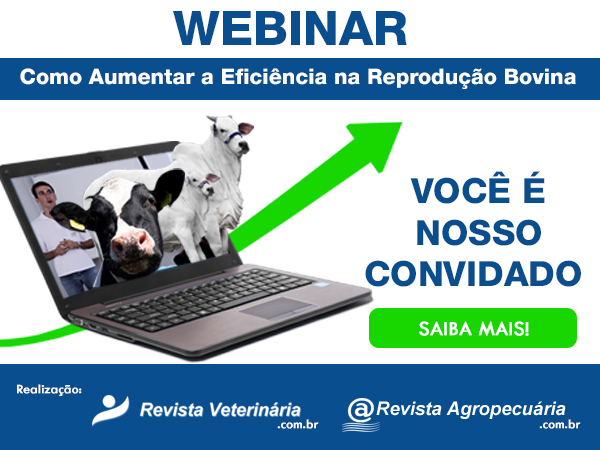 WEBINAR

Como Aumentar a Eficiência na Reprodução Bovina

VOCÊ É NOSSO CONVIDADO

SAIBA MAIS!

Realização:

Revista Veterinária .com.br

@Revista Agropecuária .com.br